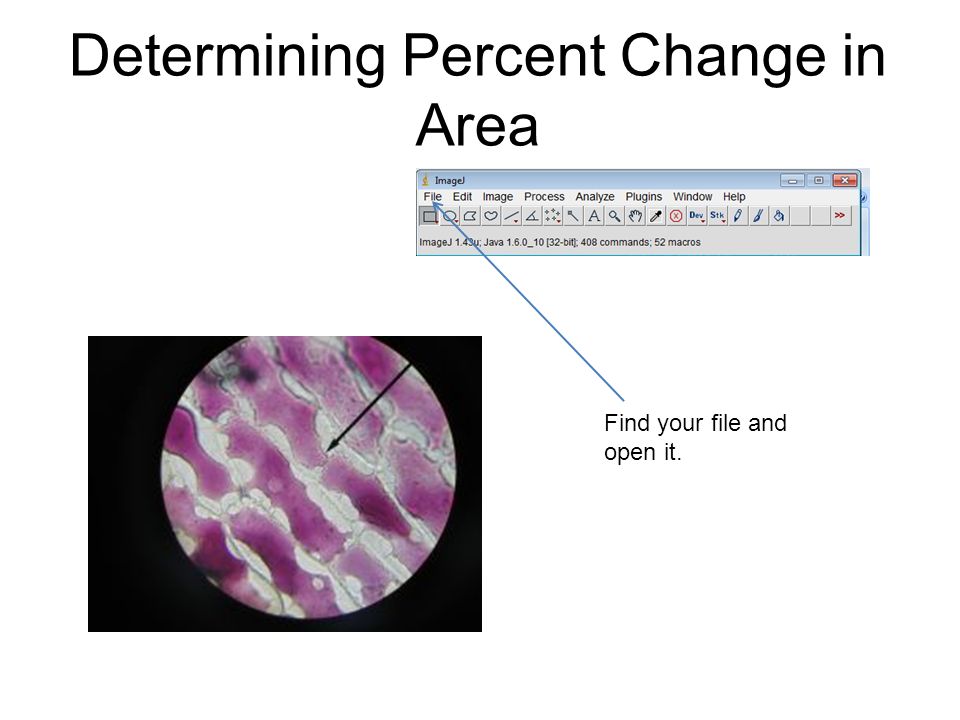 Determining Percent Change in Area

ImageJ

File Edit Image Process Analyze Plugins Window Help

A Dev Stk >>

ImageJ 1.43u; Java 1.6.0_10 [32-bit]; 408 commands; 52 macros

Find your file and open it.